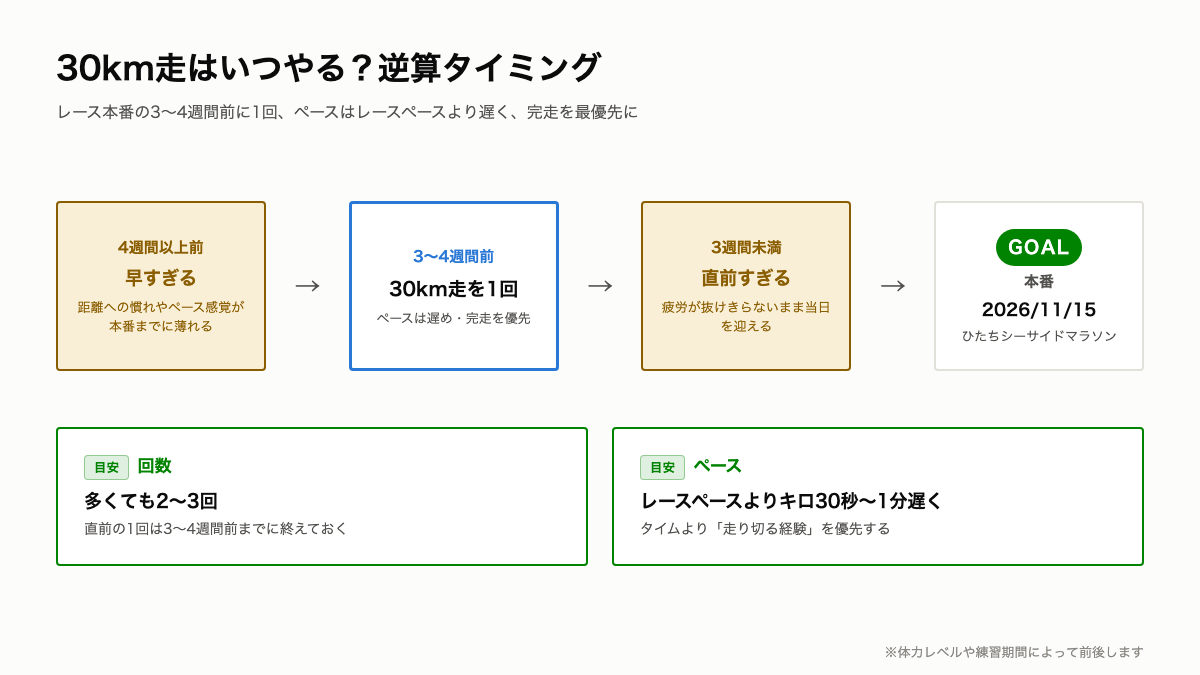 30km走はいつやる？逆算タイミング

レース本番の3〜4週間前に1回、ペースはレースペースより遅く、完走を最優先に

4週間以上前
早すぎる
距離への慣れやペース感覚が本番までに薄れる

→

3〜4週間前
30km走を1回
ペースは遅め・完走を優先

→

3週間未満
直前すぎる
疲労が抜けきらないまま当日を迎える

→

GOAL
本番
2026/11/15
ひたちシーサイドマラソン

目安 回数
多くても2〜3回
直前の1回は3〜4週間前までに終えておく

目安 ペース
レースペースよりキロ30秒〜1分遅く
タイムより「走り切る経験」を優先する

※体力レベルや練習期間によって前後します